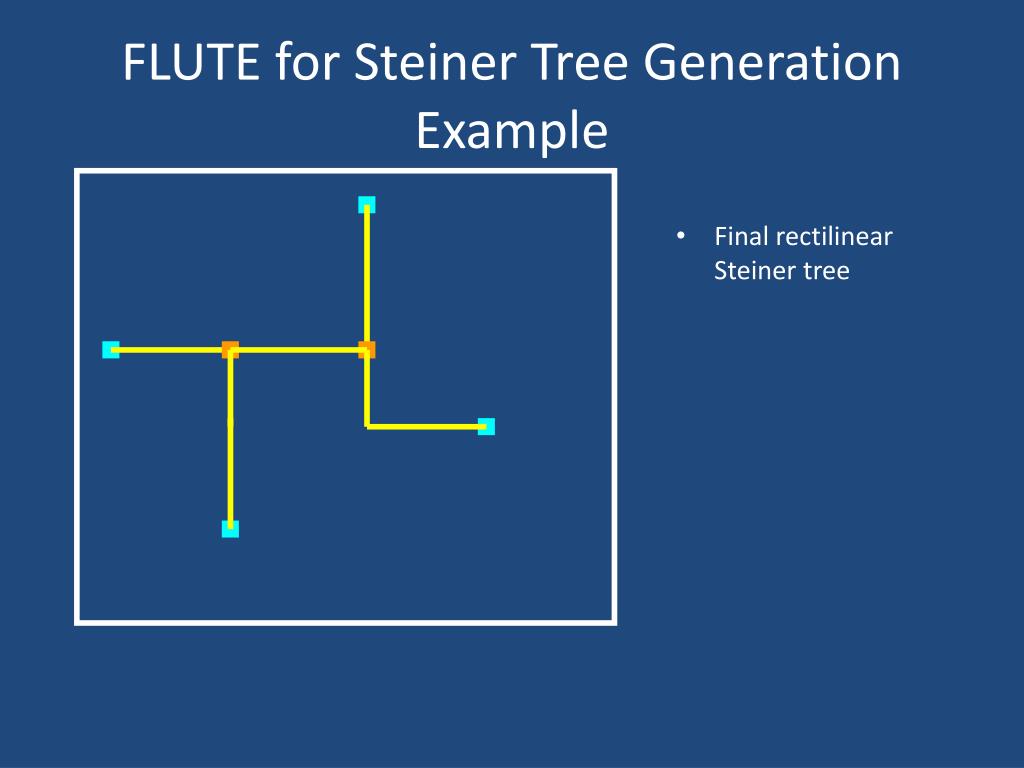 FLUTE for Steiner Tree Generation Example

• Final rectilinear Steiner tree